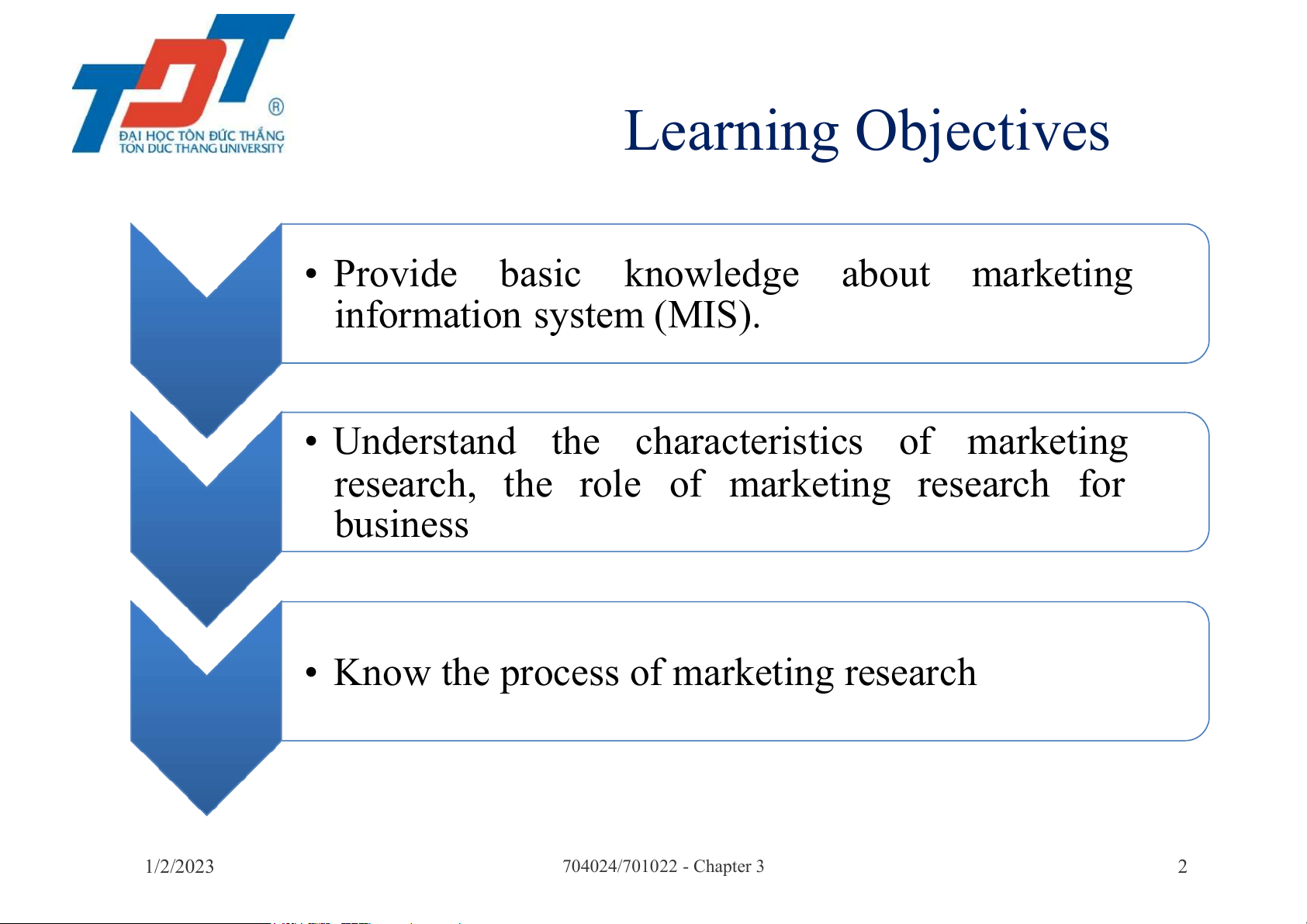 TDT
®
ĐẠI HỌC TÔN ĐỨC THẮNG
TON DUC THANG UNIVERSITY

Learning Objectives

• Provide basic knowledge about marketing information system (MIS).

• Understand the characteristics of marketing research, the role of marketing research for business

• Know the process of marketing research

1/2/2023

704024/701022 - Chapter 3

2